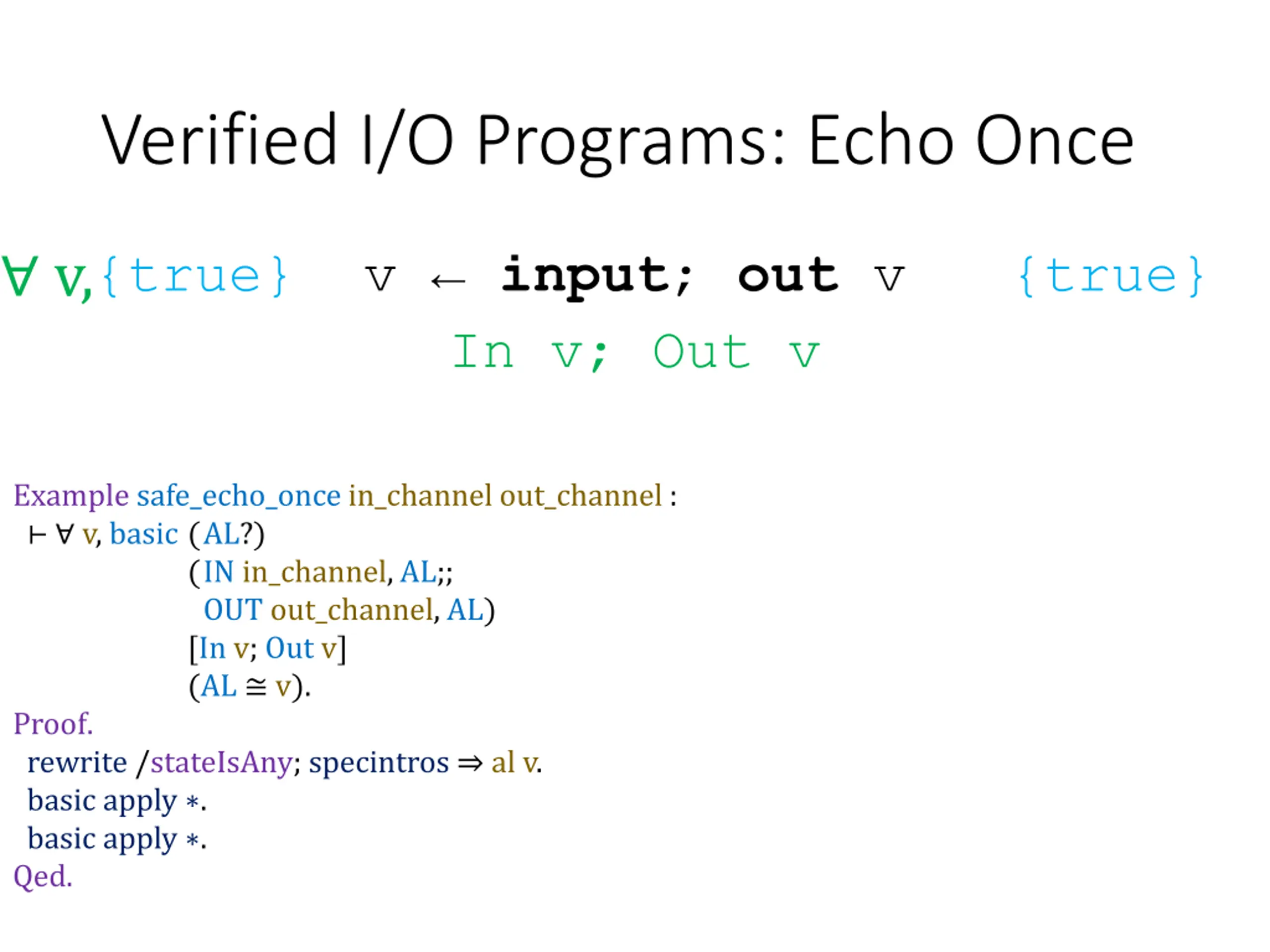 Verified I/O Programs: Echo Once

∀ v, {true} v ← input; out v {true}
In v; Out v

Example safe_echo_once in_channel out_channel :
⊢ ∀ v, basic (AL?)
(IN in_channel, AL;;
OUT out_channel, AL)
[In v; Out v]
(AL ≅ v).
Proof.
rewrite /stateIsAny; specintros ⇒ al v.
basic apply ∗.
basic apply ∗.
Qed.